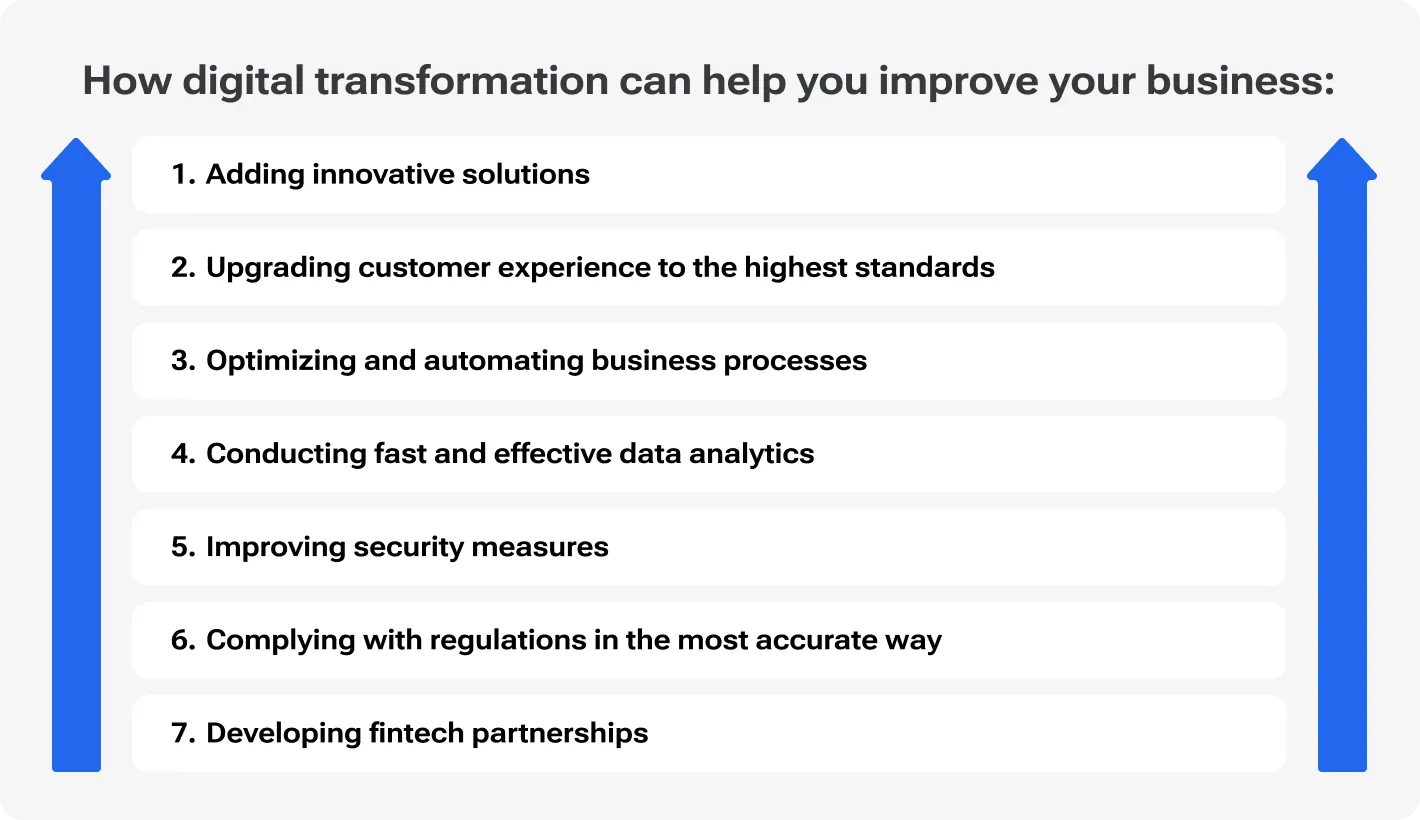 How digital transformation can help you improve your business:

1. Adding innovative solutions

2. Upgrading customer experience to the highest standards

3. Optimizing and automating business processes

4. Conducting fast and effective data analytics

5. Improving security measures

6. Complying with regulations in the most accurate way

7. Developing fintech partnerships